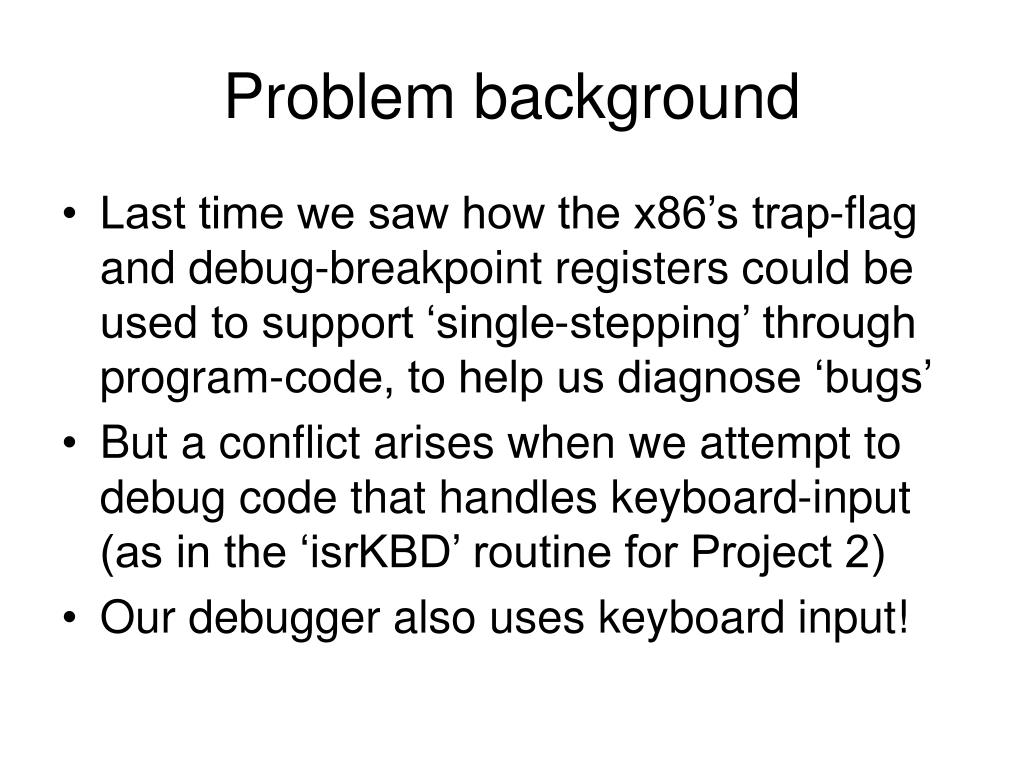 Problem background

• Last time we saw how the x86’s trap-flag and debug-breakpoint registers could be used to support ‘single-stepping’ through program-code, to help us diagnose ‘bugs’
• But a conflict arises when we attempt to debug code that handles keyboard-input (as in the ‘isrKBD’ routine for Project 2)
• Our debugger also uses keyboard input!